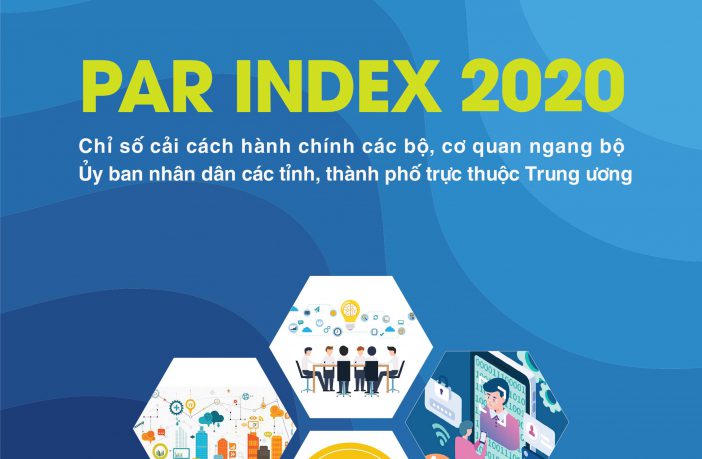 PAR INDEX 2020

Chỉ số cải cách hành chính các bộ, cơ quan ngang bộ
Ủy ban nhân dân các tỉnh, thành phố trực thuộc Trung ương